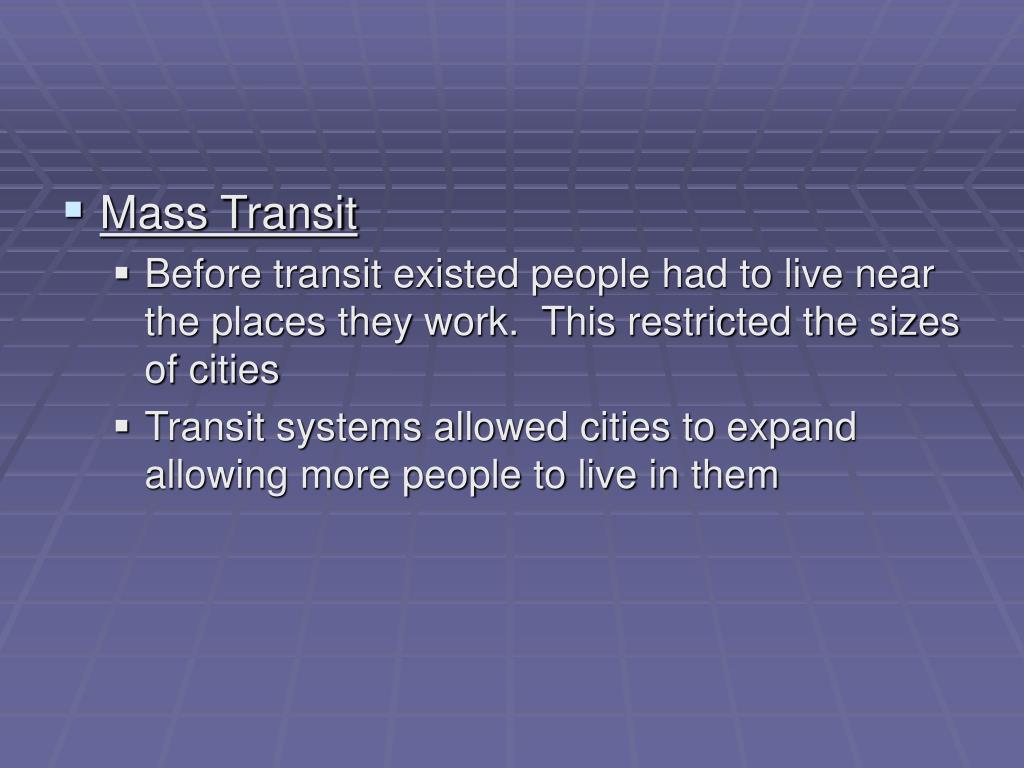 Mass Transit

Before transit existed people had to live near the places they work.  This restricted the sizes of cities

Transit systems allowed cities to expand allowing more people to live in them